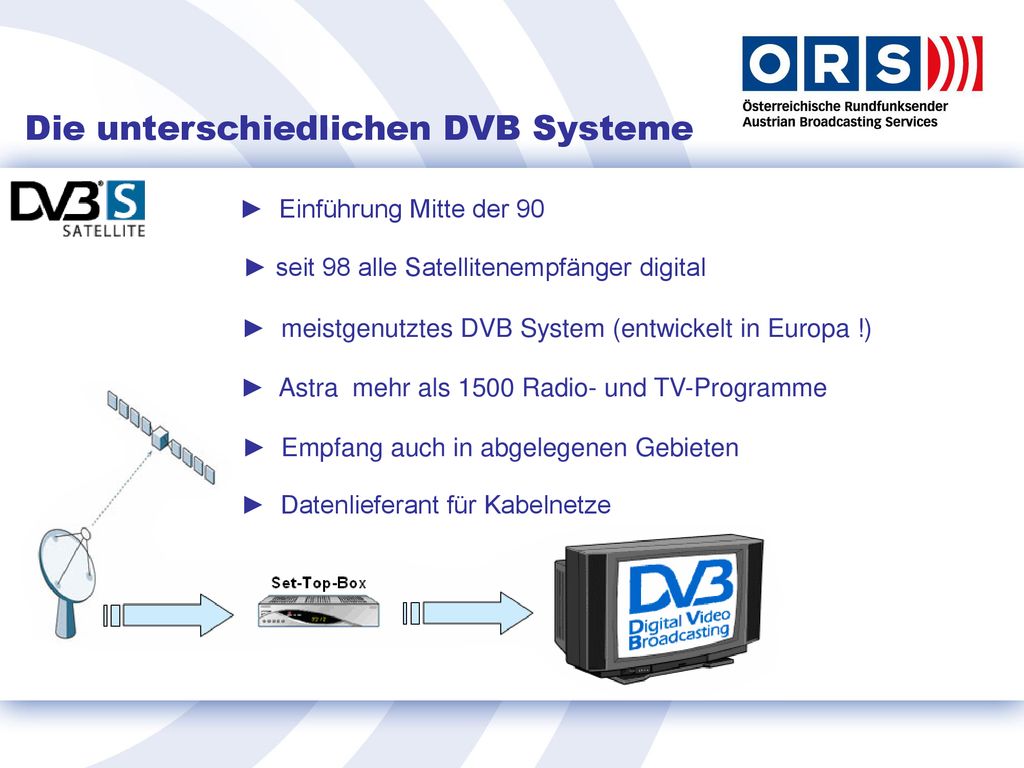 ORS
Österreichische Rundfunksender
Austrian Broadcasting Services

Die unterschiedlichen DVB Systeme

DVB S SATELLITE

► Einführung Mitte der 90

► seit 98 alle Satellitenempfänger digital

► meistgenutztes DVB System (entwickelt in Europa !)

► Astra mehr als 1500 Radio- und TV-Programme

► Empfang auch in abgelegenen Gebieten

► Datenlieferant für Kabelnetze

Set-Top-Box

DVB Digital Video Broadcasting